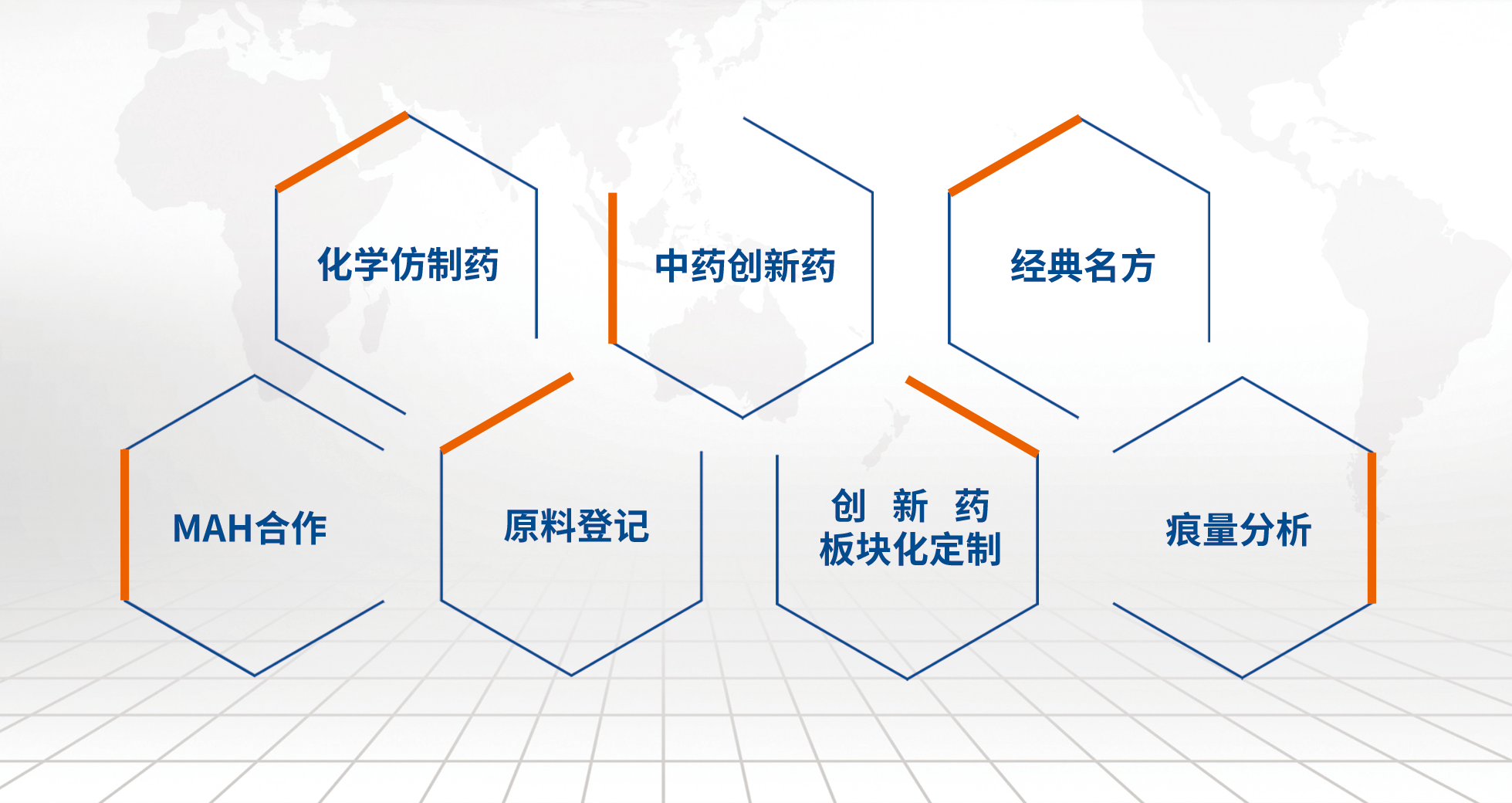 化学仿制药

中药创新药

经典名方

MAH合作

原料登记

创 新 药
板块化定制

痕量分析